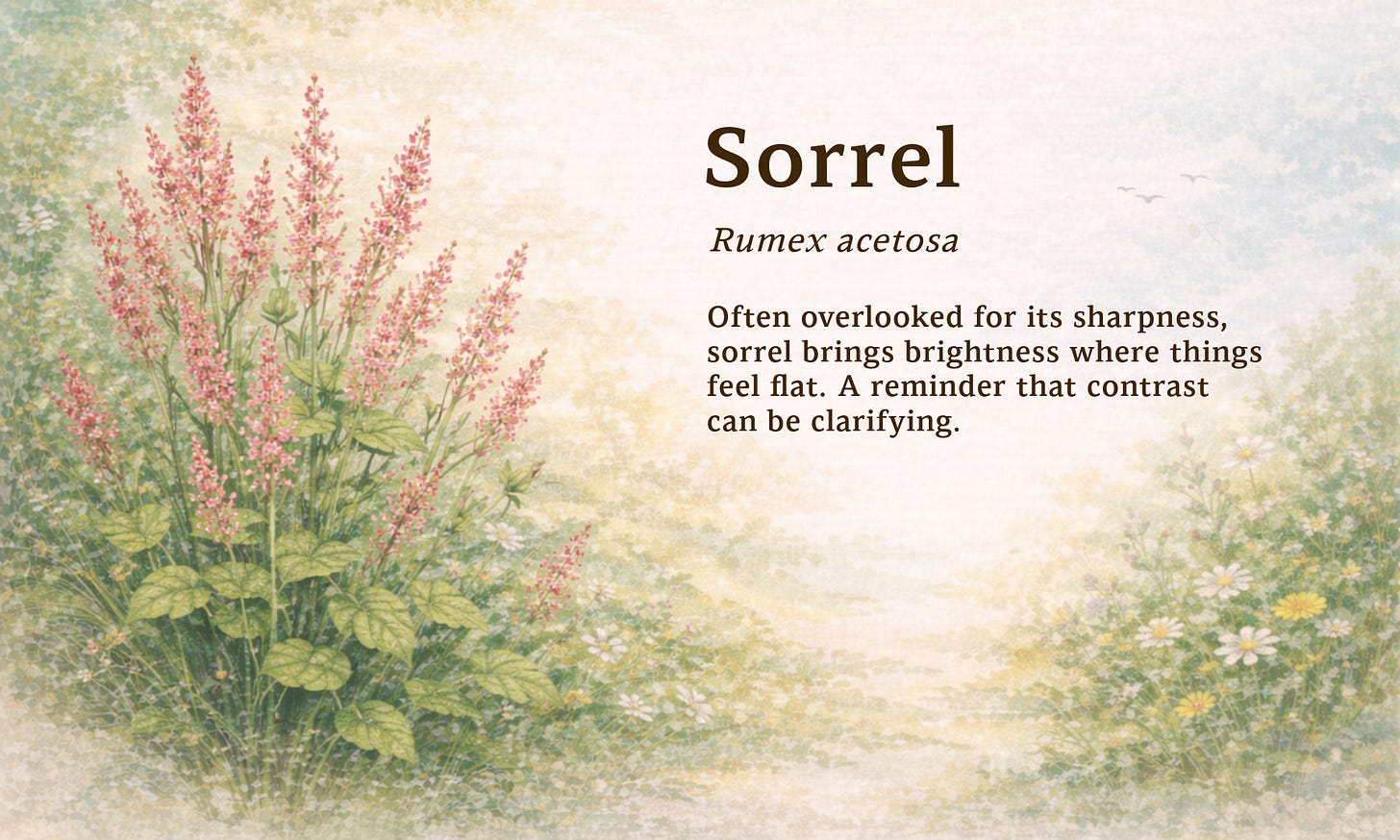 Sorrel

Rumex acetosa

Often overlooked for its sharpness, sorrel brings brightness where things feel flat. A reminder that contrast can be clarifying.